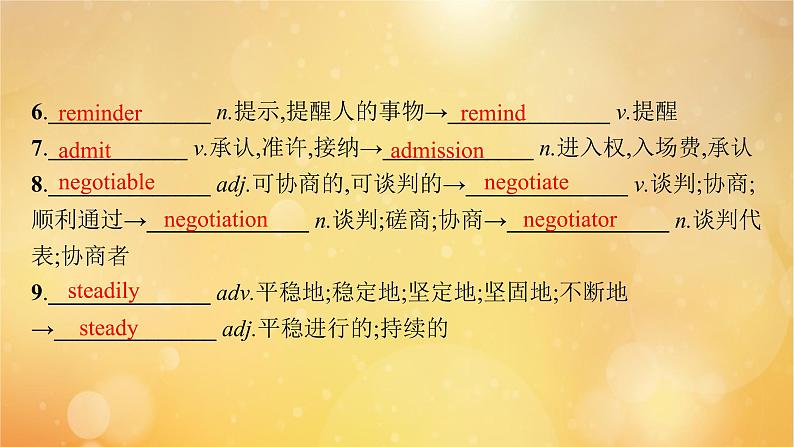 6. reminder n.提示,提醒人的事物→ remind v.提醒
7. admit v.承认,准许,接纳→ admission n.进入权,入场费,承认
8. negotiable adj.可协商的,可谈判的→ negotiate v.谈判;协商;顺利通过→ negotiation n.谈判;磋商;协商→ negotiator n.谈判代表;协商者
9. steadily adv.平稳地;稳定地;坚定地;坚固地;不断地→ steady adj.平稳进行的;持续的